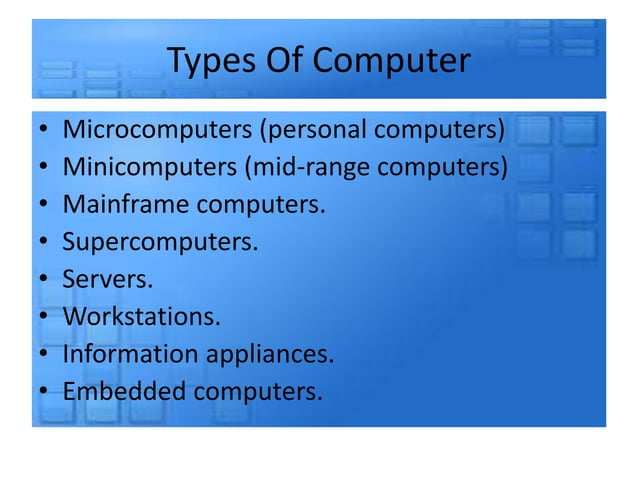 Types Of Computer

• Microcomputers (personal computers)
• Minicomputers (mid-range computers)
• Mainframe computers.
• Supercomputers.
• Servers.
• Workstations.
• Information appliances.
• Embedded computers.